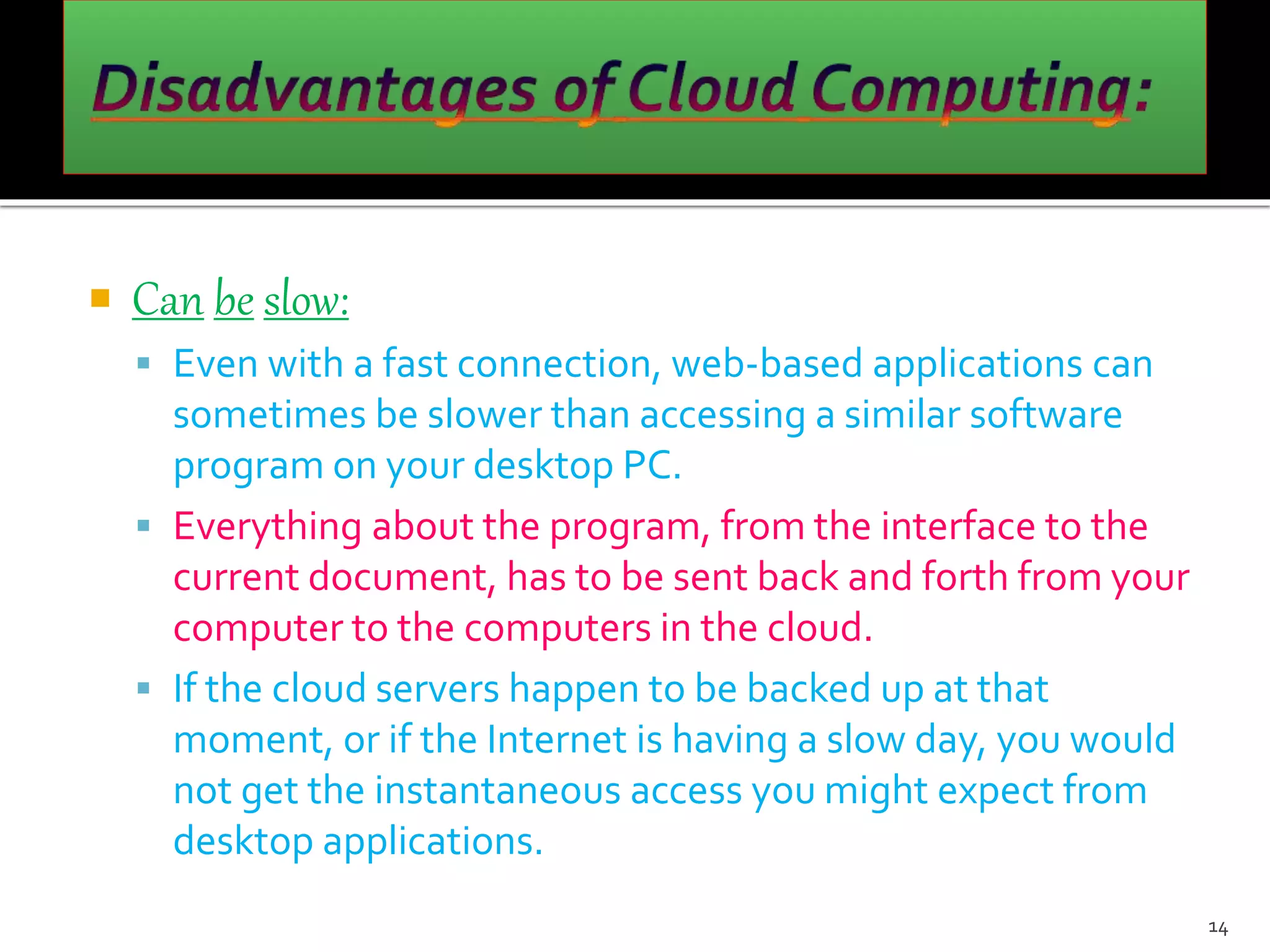 Disadvantages of Cloud Computing:

Can be slow:

Even with a fast connection, web-based applications can sometimes be slower than accessing a similar software program on your desktop PC.

Everything about the program, from the interface to the current document, has to be sent back and forth from your computer to the computers in the cloud.

If the cloud servers happen to be backed up at that moment, or if the Internet is having a slow day, you would not get the instantaneous access you might expect from desktop applications.

14